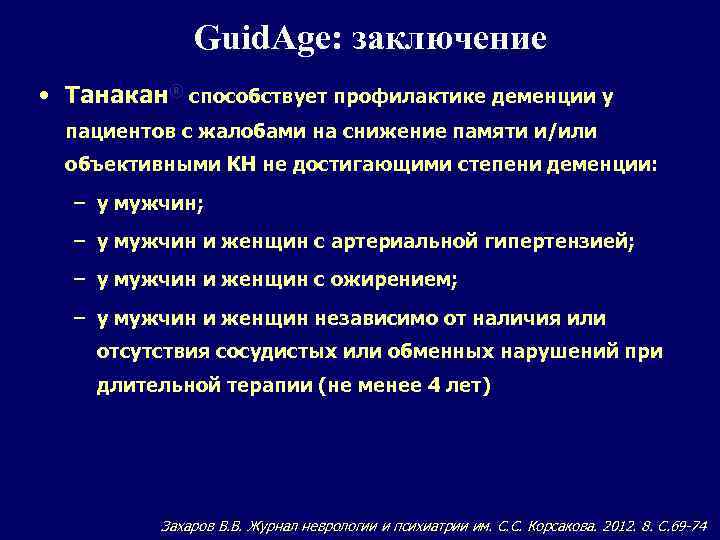 GuidAge: заключение

• Танакан® способствует профилактике деменции у пациентов с жалобами на снижение памяти и/или объективными КН не достигающими степени деменции:

– у мужчин;

– у мужчин и женщин с артериальной гипертензией;

– у мужчин и женщин с ожирением;

– у мужчин и женщин независимо от наличия или отсутствия сосудистых или обменных нарушений при длительной терапии (не менее 4 лет)

Захаров В.В. Журнал неврологии и психиатрии им. С.С. Корсакова. 2012. 8. С.69-74